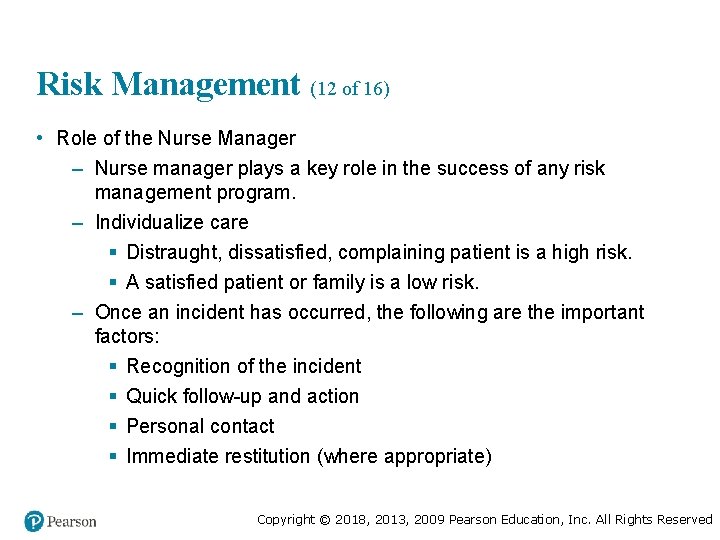 Risk Management (12 of 16)

• Role of the Nurse Manager

– Nurse manager plays a key role in the success of any risk management program.

– Individualize care

▪ Distraught, dissatisfied, complaining patient is a high risk.

▪ A satisfied patient or family is a low risk.

– Once an incident has occurred, the following are the important factors:

▪ Recognition of the incident

▪ Quick follow-up and action

▪ Personal contact

▪ Immediate restitution (where appropriate)

Pearson

Copyright © 2018, 2013, 2009 Pearson Education, Inc. All Rights Reserved